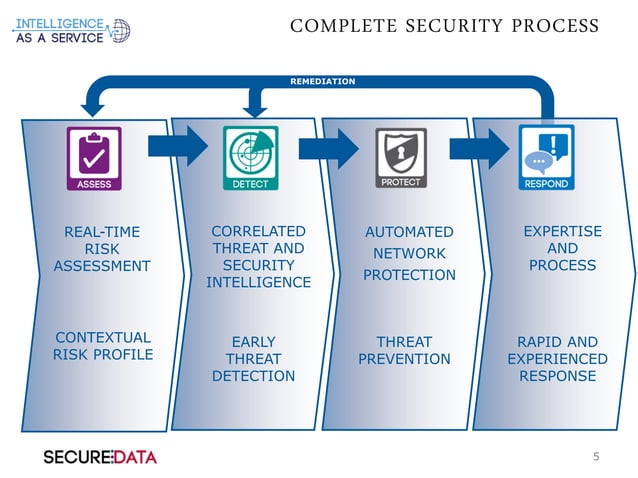 INTELLIGENCE AS A SERVICE

COMPLETE SECURITY PROCESS

REMEDIATION

ASSESS

REAL-TIME RISK ASSESSMENT

CONTEXTUAL RISK PROFILE

DETECT

CORRELATED THREAT AND SECURITY INTELLIGENCE

EARLY THREAT DETECTION

PROTECT

AUTOMATED NETWORK PROTECTION

THREAT PREVENTION

RESPOND

EXPERTISE AND PROCESS

RAPID AND EXPERIENCED RESPONSE

SECURE:DATA

5